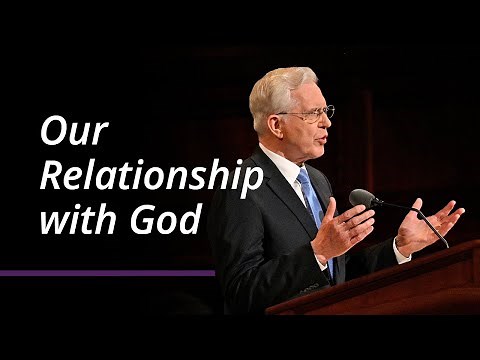 Our Relationship with God